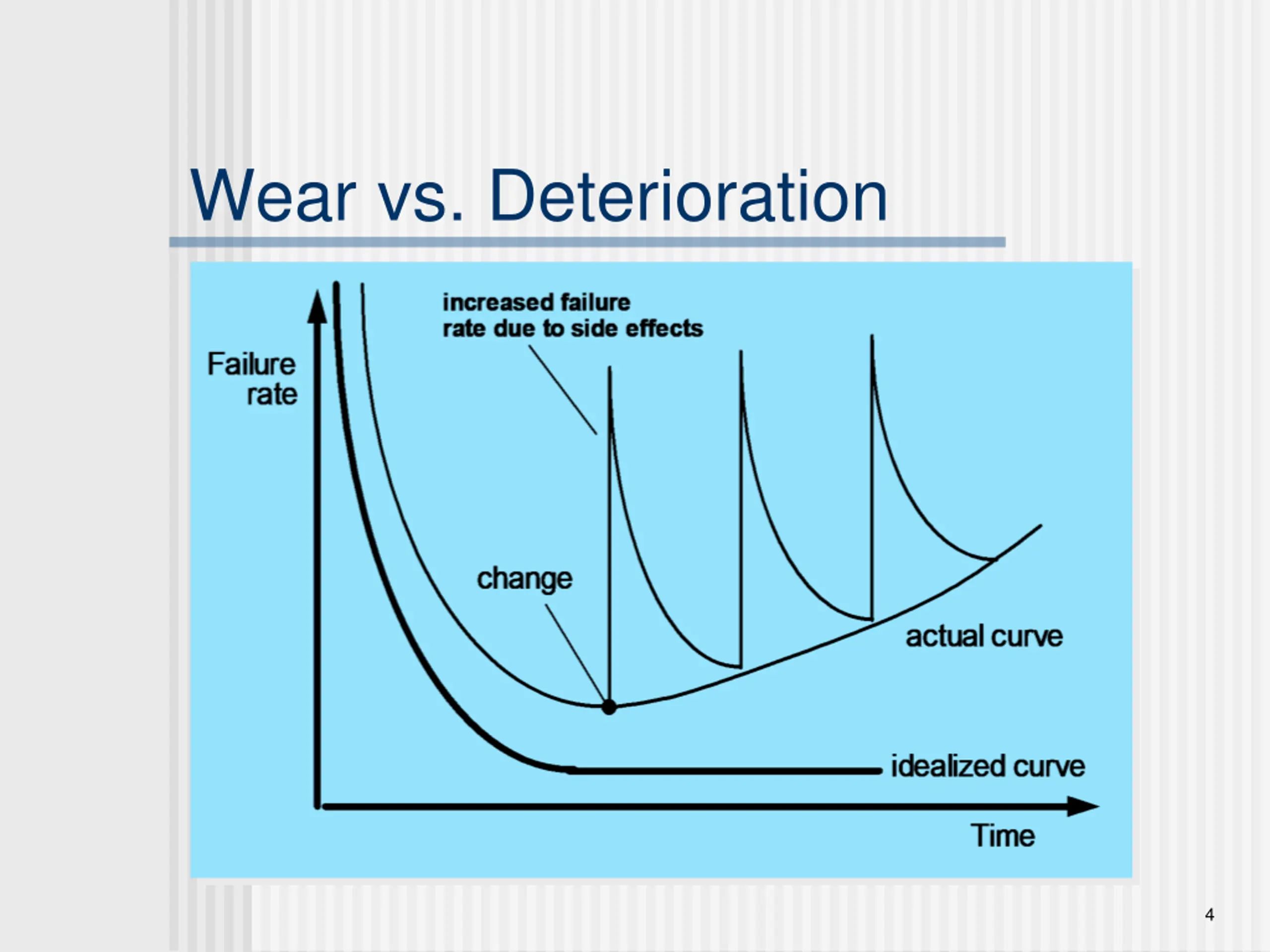 Wear vs. Deterioration

increased failure rate due to side effects

Failure rate

change

actual curve

idealized curve

Time

4